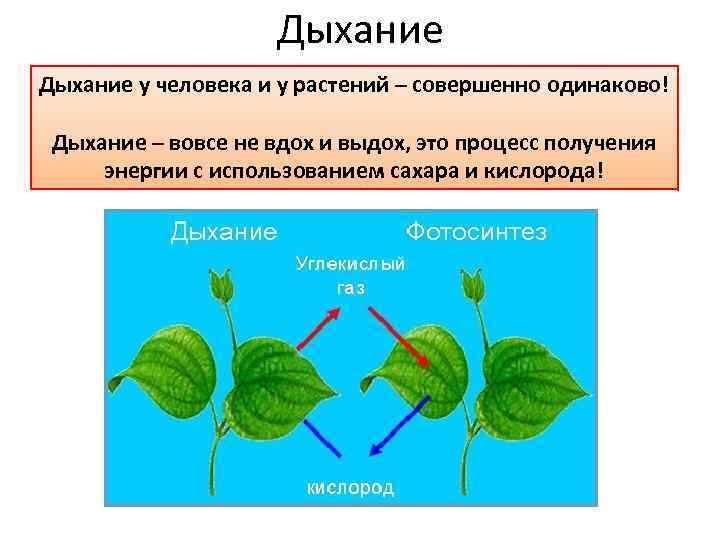 Дыхание

Дыхание у человека и у растений – совершенно одинаково!

Дыхание – вовсе не вдох и выдох, это процесс получения энергии с использованием сахара и кислорода!

Дыхание

Фотосинтез

Углекислый газ

кислород